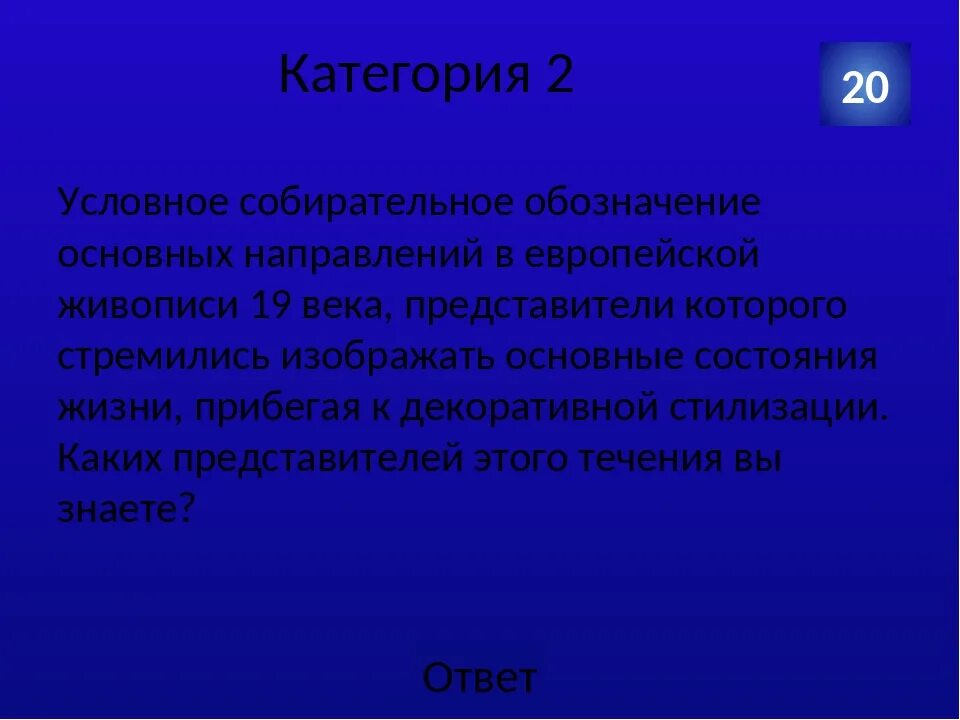 Категория 2

20

Условное собирательное обозначение основных направлений в европейской живописи 19 века, представители которого стремились изображать основные состояния жизни, прибегая к декоративной стилизации. Каких представителей этого течения вы знаете?

Ответ